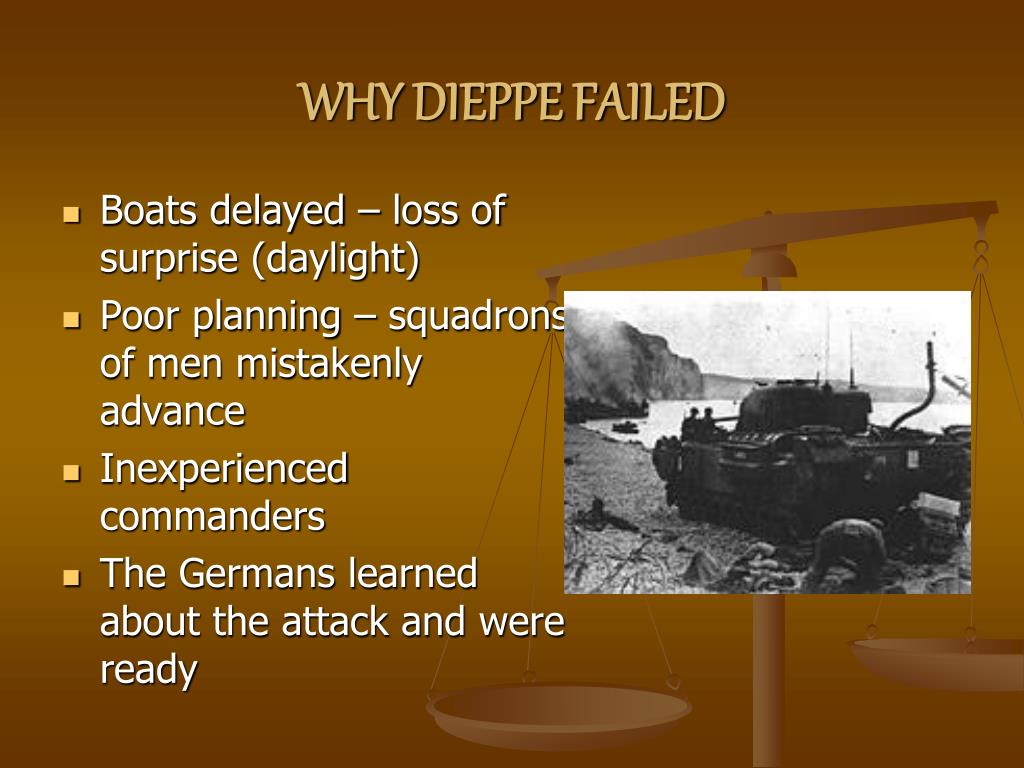 WHY DIEPPE FAILED

- Boats delayed – loss of surprise (daylight)
- Poor planning – squadrons of men mistakenly advance
- Inexperienced commanders
- The Germans learned about the attack and were ready